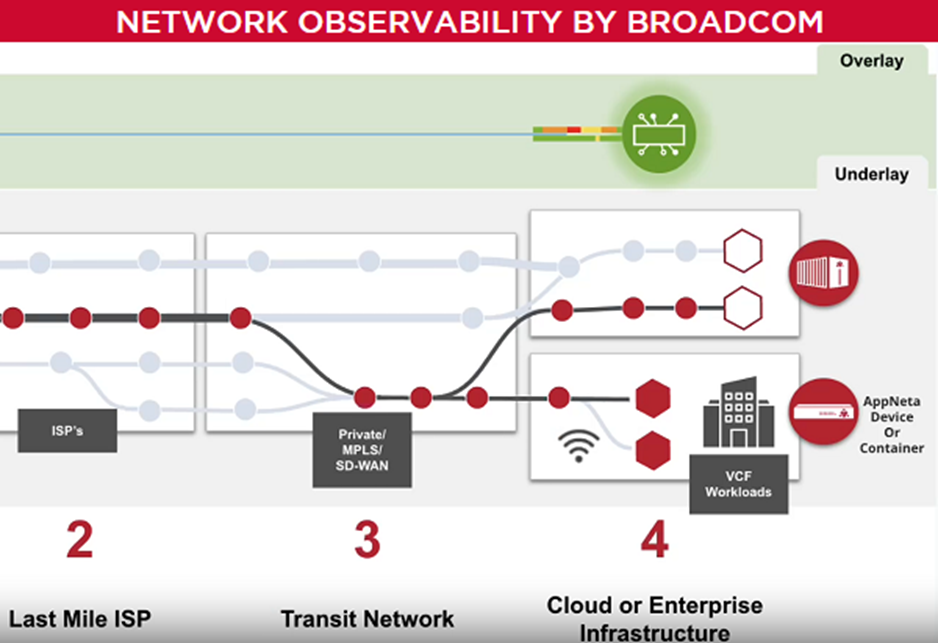 NETWORK OBSERVABILITY BY BROADCOM

Overlay

Underlay

ISP's

Private/ MPLS/ SD-WAN

VCF Workloads

AppNeta Device Or Container

2

3

4

Last Mile ISP

Transit Network

Cloud or Enterprise Infrastructure